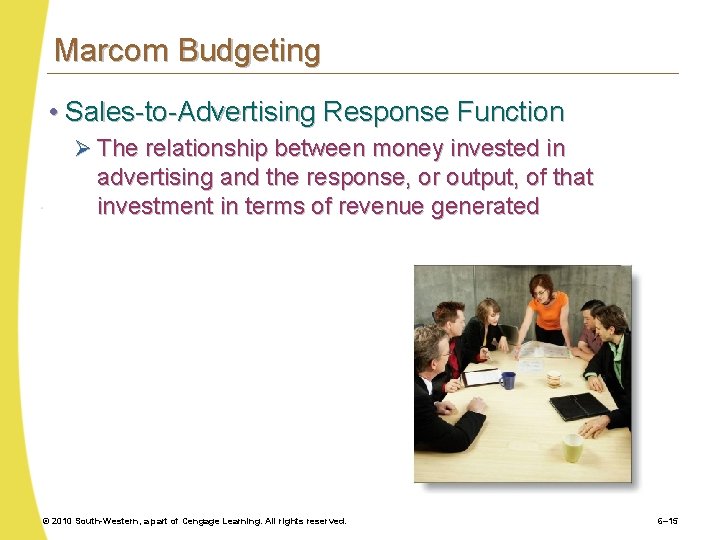 Marcom Budgeting

• Sales-to-Advertising Response Function

➢ The relationship between money invested in advertising and the response, or output, of that investment in terms of revenue generated

© 2010 South-Western, a part of Cengage Learning. All rights reserved.

6–15